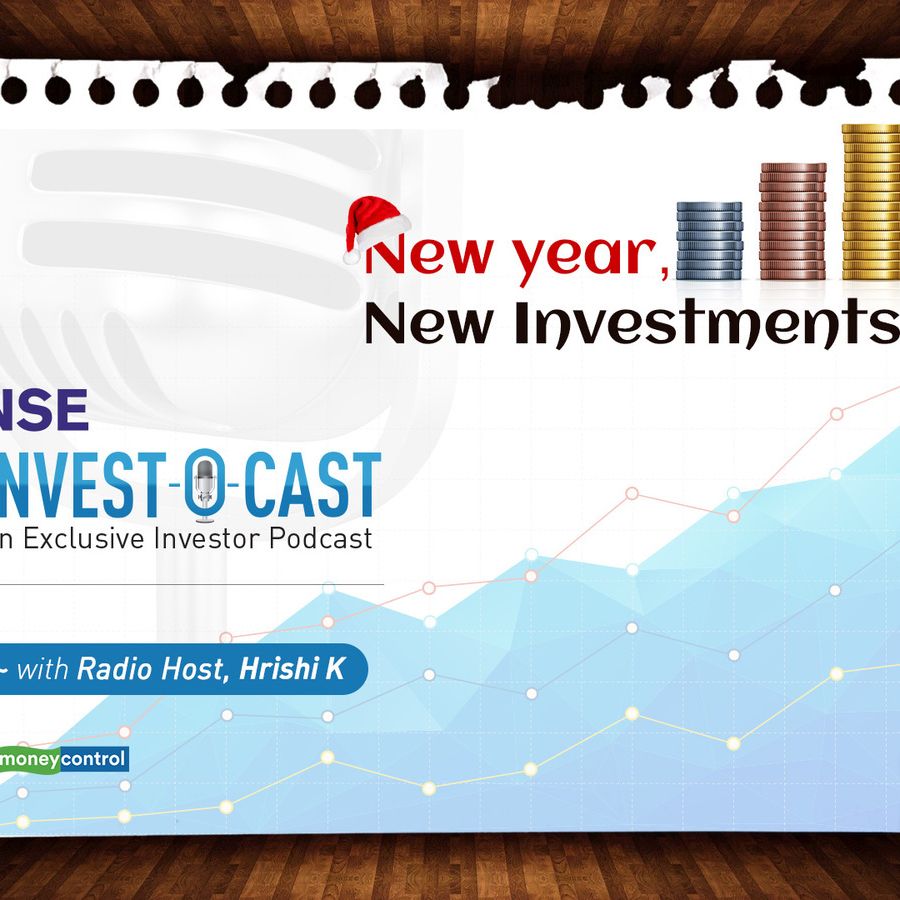 New year,
New Investments

NSE
NVEST-O-CAST
n Exclusive Investor Podcast

~ with Radio Host, Hrishi K

moneycontrol